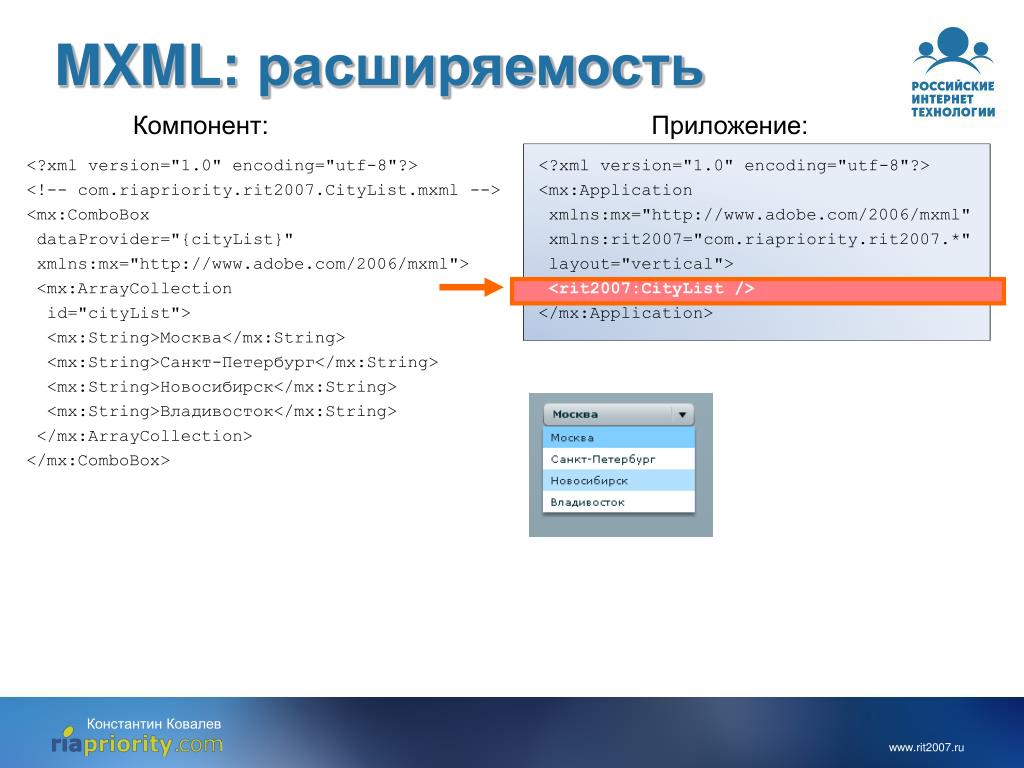 MXML: расширяемость

РОССИЙСКИЕ ИНТЕРНЕТ ТЕХНОЛОГИИ

Компонент:

<?xml version="1.0" encoding="utf-8"?>
<!-- com.riapriority.rit2007.CityList.mxml -->
<mx:ComboBox
 dataProvider="{cityList}"
 xmlns:mx="http://www.adobe.com/2006/mxml">
 <mx:ArrayCollection
  id="cityList">
  <mx:String>Москва</mx:String>
  <mx:String>Санкт-Петербург</mx:String>
  <mx:String>Новосибирск</mx:String>
  <mx:String>Владивосток</mx:String>
 </mx:ArrayCollection>
</mx:ComboBox>

Приложение:

<?xml version="1.0" encoding="utf-8"?>
<mx:Application
 xmlns:mx="http://www.adobe.com/2006/mxml"
 xmlns:rit2007="com.riapriority.rit2007.*"
 layout="vertical">
 <rit2007:CityList />
</mx:Application>

Москва
Москва
Санкт-Петербург
Новосибирск
Владивосток

Константин Ковалев
riapriority.com

www.rit2007.ru